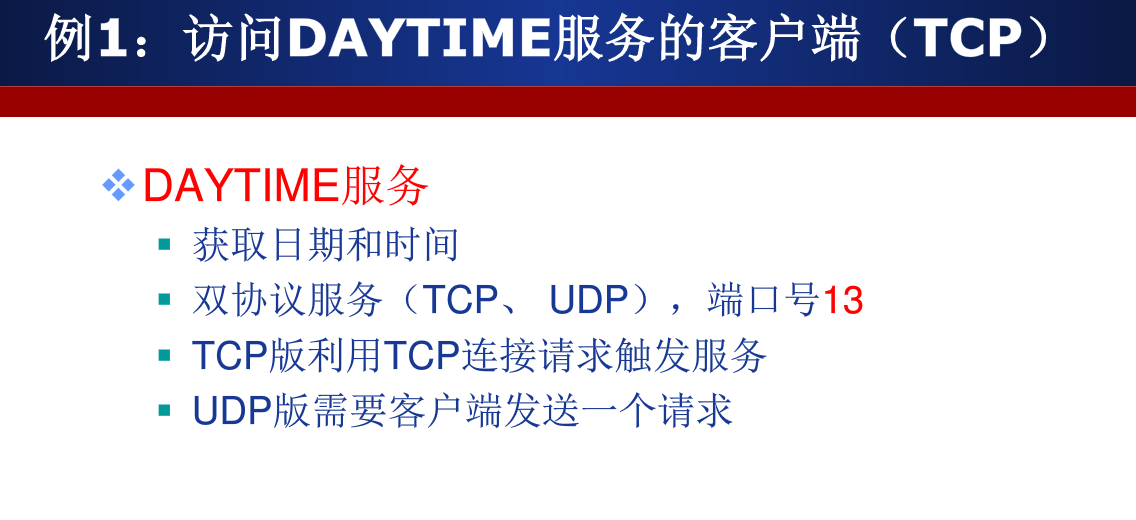 例1：访问DAYTIME服务的客户端（TCP）

DAYTIME服务

获取日期和时间

双协议服务（TCP、 UDP），端口号13

TCP版利用TCP连接请求触发服务

UDP版需要客户端发送一个请求